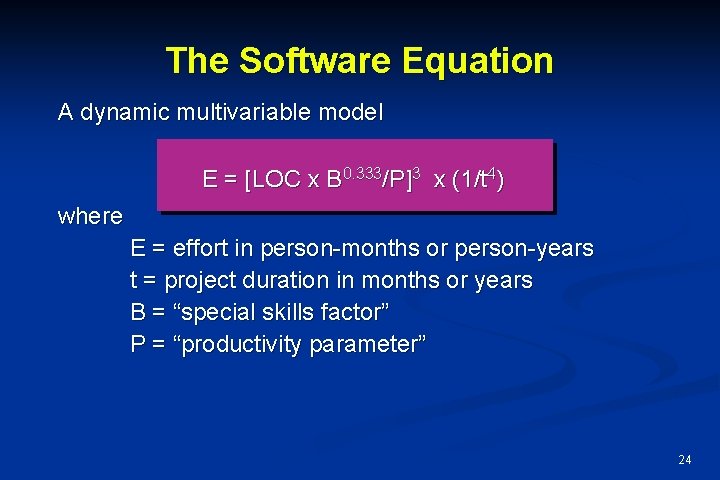 The Software Equation

A dynamic multivariable model

$E = [LOC \times B^{0.333}/P]^3 \times (1/t^4)$

where

E = effort in person-months or person-years
t = project duration in months or years
B = “special skills factor”
P = “productivity parameter”

24